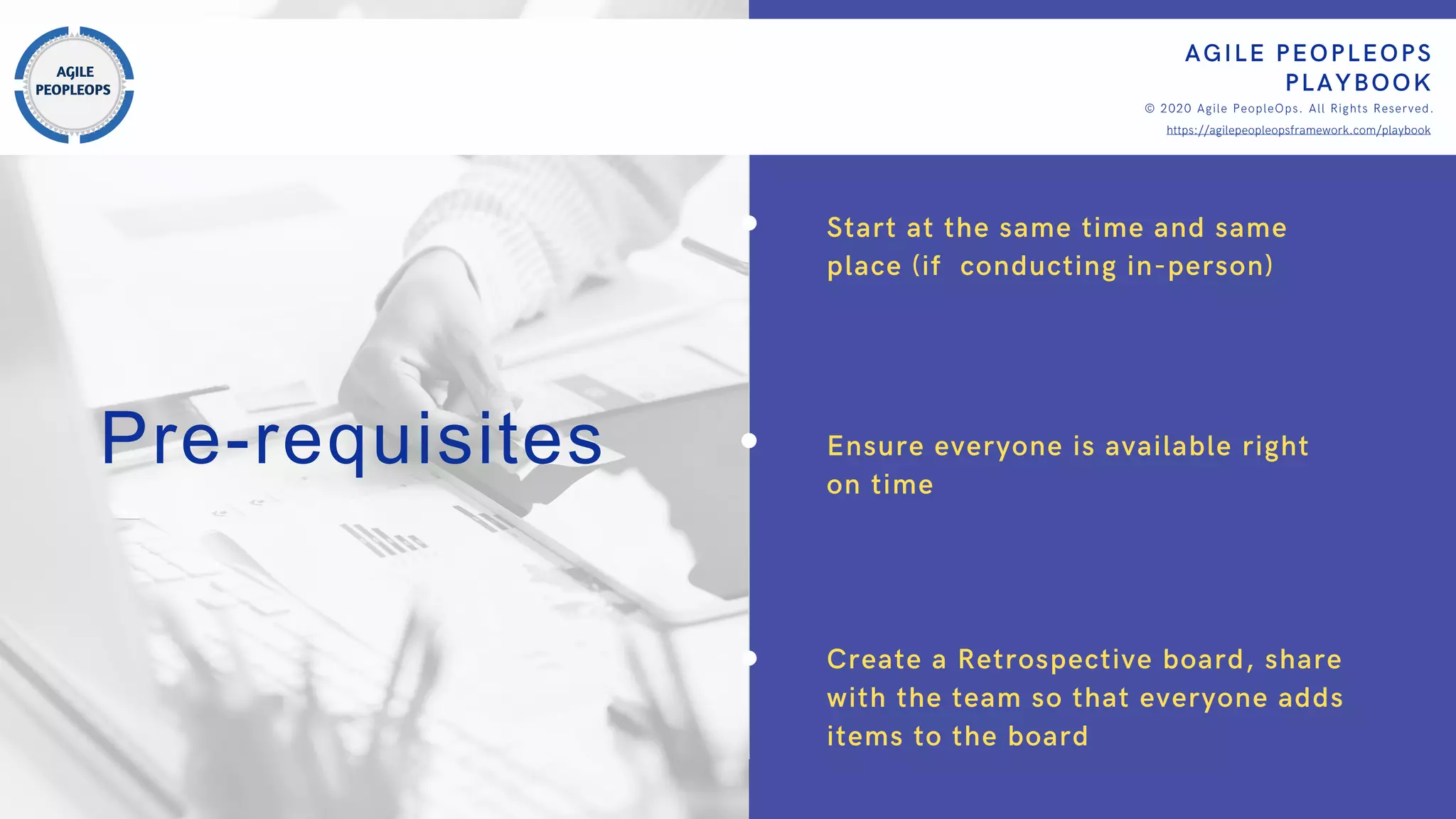 AGILE PEOPLEOPS

AGILE PEOPLEOPS PLAYBOOK

© 2020 Agile PeopleOps. All Rights Reserved.

https://agilepeopleopsframework.com/playbook

Pre-requisites

Start at the same time and same place (if conducting in-person)

Ensure everyone is available right on time

Create a Retrospective board, share with the team so that everyone adds items to the board